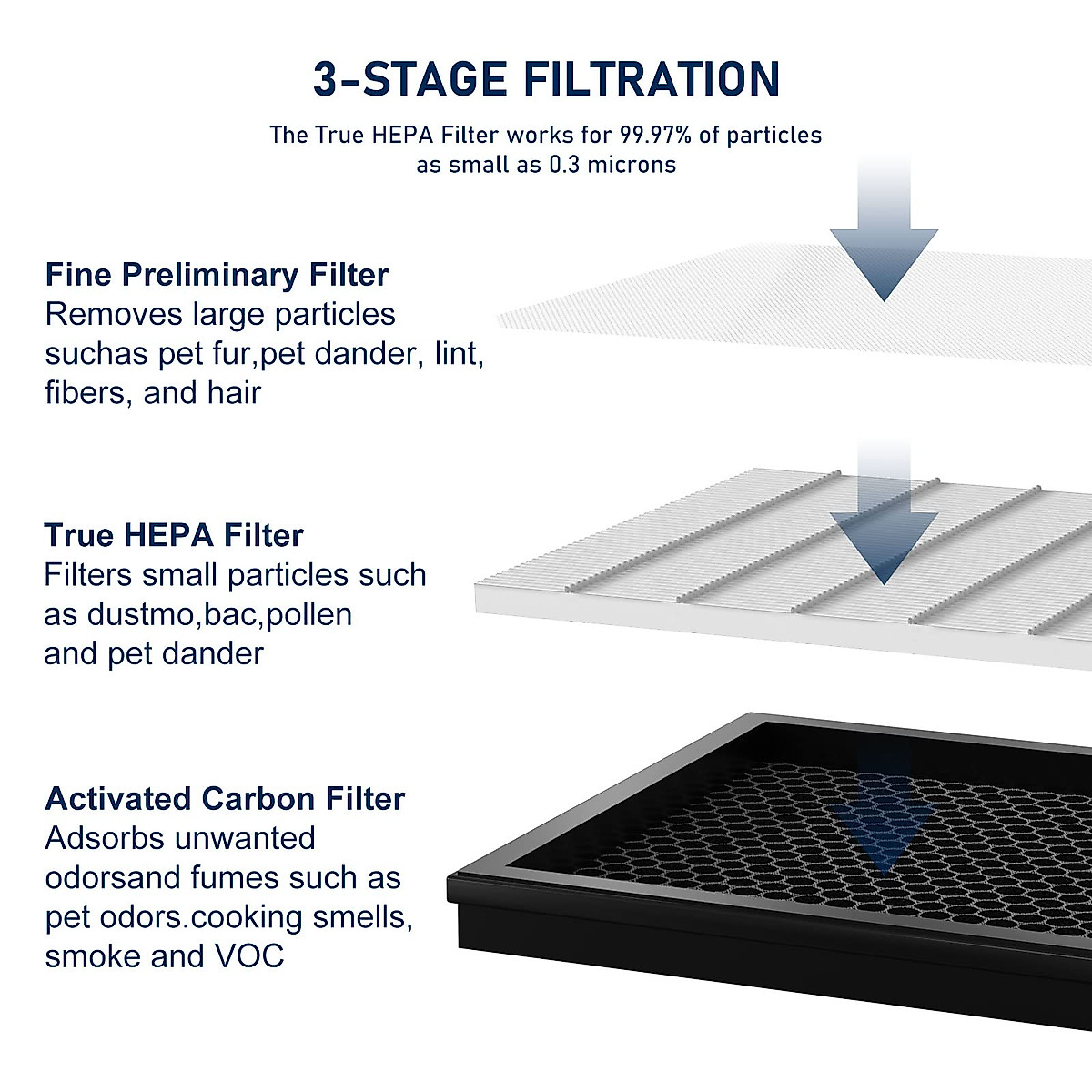 3-STAGE FILTRATION

The True HEPA Filter works for 99.97% of particles as small as 0.3 microns

Fine Preliminary Filter
Removes large particles suchas pet fur,pet dander, lint, fibers, and hair

True HEPA Filter
Filters small particles such as dustmo,bac,pollen and pet dander

Activated Carbon Filter
Adsorbs unwanted odorsand fumes such as pet odors.cooking smells, smoke and VOC